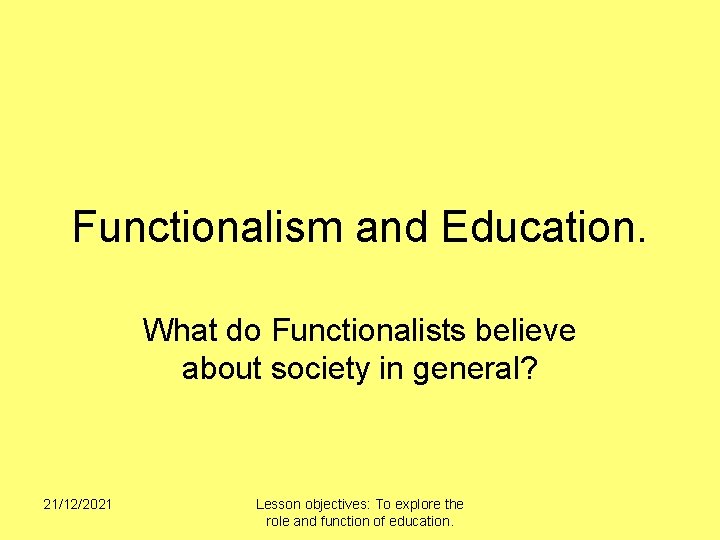 Functionalism and Education.

What do Functionalists believe about society in general?

21/12/2021

Lesson objectives: To explore the role and function of education.